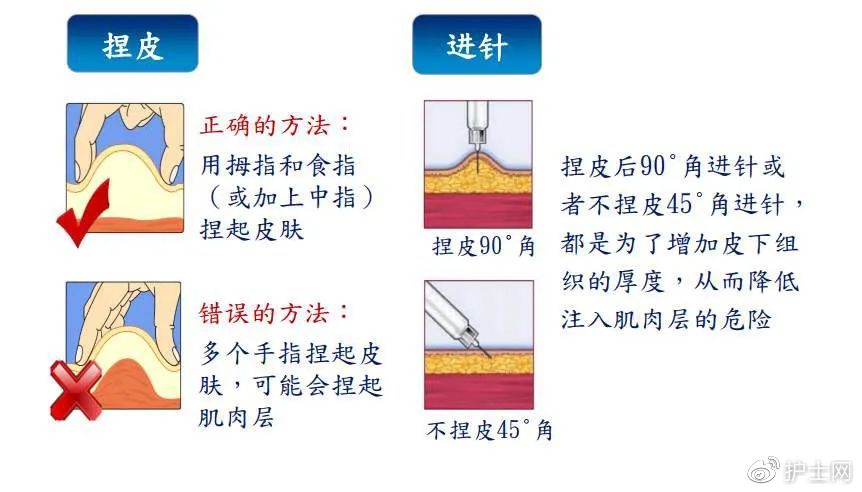 捏皮

正确的方法：
用拇指和食指（或加上中指）捏起皮肤

错误的方法：
多个手指捏起皮肤，可能会捏起肌肉层

进针

捏皮90°角

不捏皮45°角

捏皮后90°角进针或者不捏皮45°角进针，都是为了增加皮下组织的厚度，从而降低注入肌肉层的危险

护士网